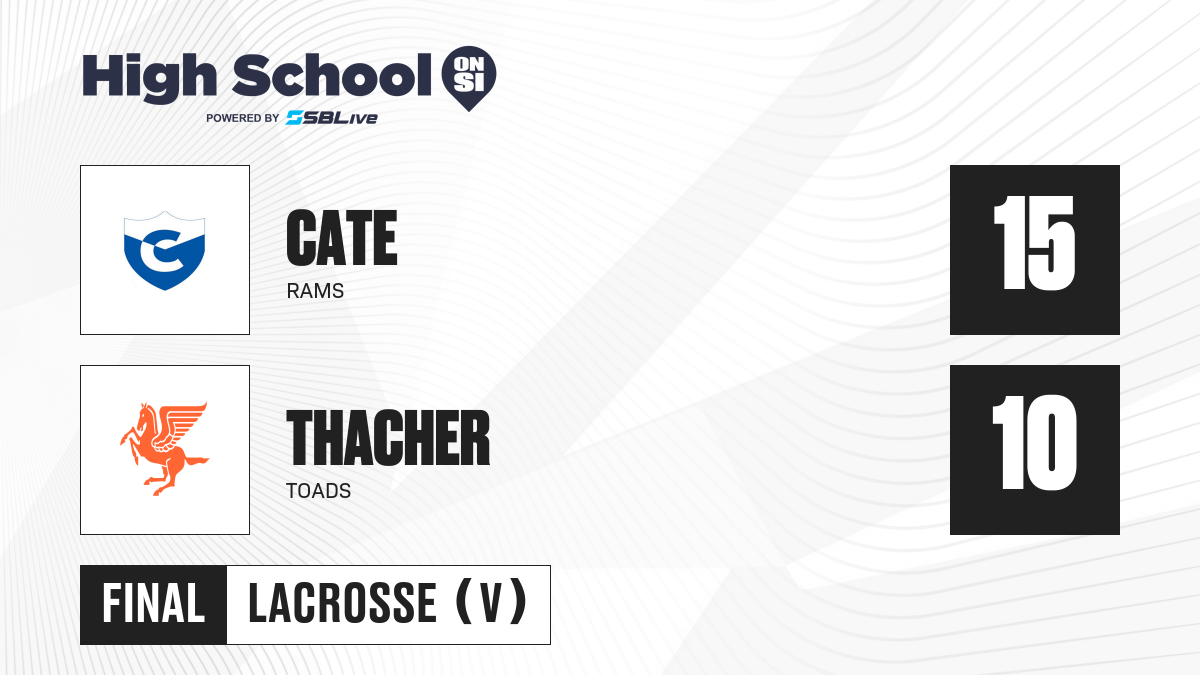 High School ON SI
POWERED BY SBLive

CATE
RAMS

15

THACHER
TOADS

10

FINAL LACROSSE (V)